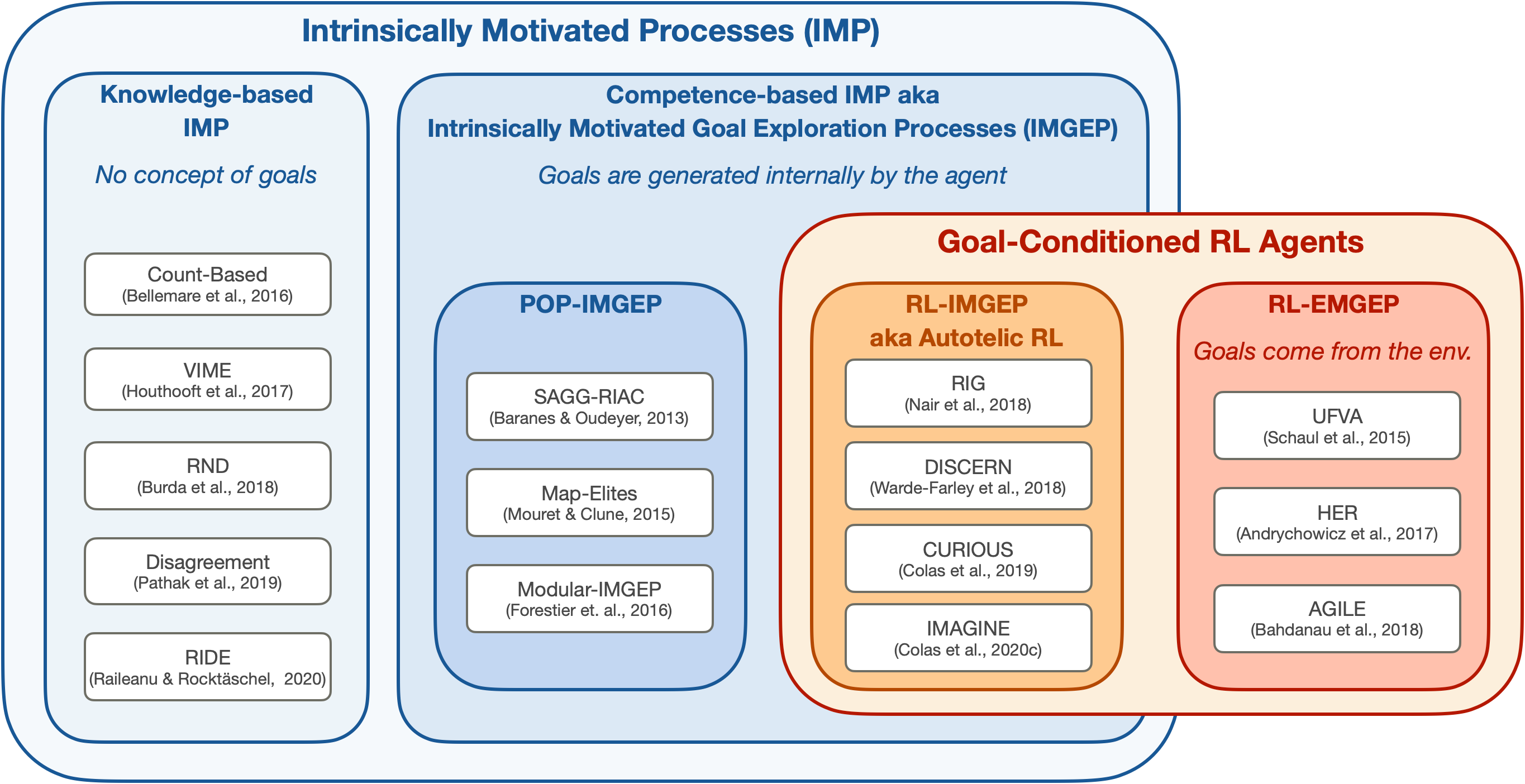 Intrinsically Motivated Processes (IMP)

Knowledge-based IMP

No concept of goals

Count-Based
(Bellemare et al., 2016)

VIME
(Houthooft et al., 2017)

RND
(Burda et al., 2018)

Disagreement
(Pathak et al., 2019)

RIDE
(Raileanu & Rocktäschel, 2020)

Competence-based IMP aka
Intrinsically Motivated Goal Exploration Processes (IMGEP)

Goals are generated internally by the agent

POP-IMGEP

SAGG-RIAC
(Baranes & Oudeyer, 2013)

Map-Elites
(Mouret & Clune, 2015)

Modular-IMGEP
(Forestier et. al., 2016)

Goal-Conditioned RL Agents

RL-IMGEP
aka Autotelic RL

RIG
(Nair et al., 2018)

DISCERN
(Warde-Farley et al., 2018)

CURIOUS
(Colas et al., 2019)

IMAGINE
(Colas et al., 2020c)

RL-EMGEP

Goals come from the env.

UFVA
(Schaul et al., 2015)

HER
(Andrychowicz et al., 2017)

AGILE
(Bahdanau et al., 2018)